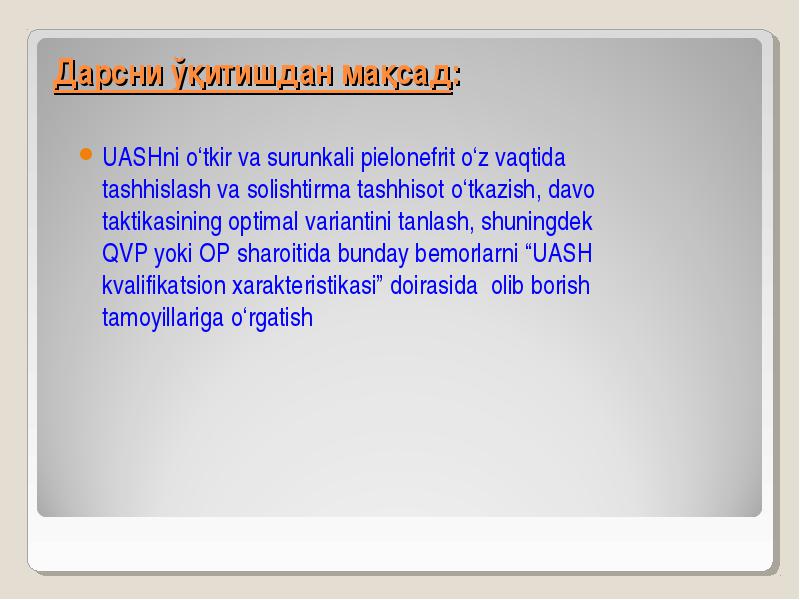 Дарсни ўқитишдан мақсад:

UASHni o‘tkir va surunkali pielonefrit o‘z vaqtida tashhislash va solishtirma tashhisot o‘tkazish, davo taktikasining optimal variantini tanlash, shuningdek QVP yoki OP sharoitida bunday bemorlarni “UASH kvalifikatsion xarakteristikasi” doirasida  olib borish tamoyillariga o‘rgatish